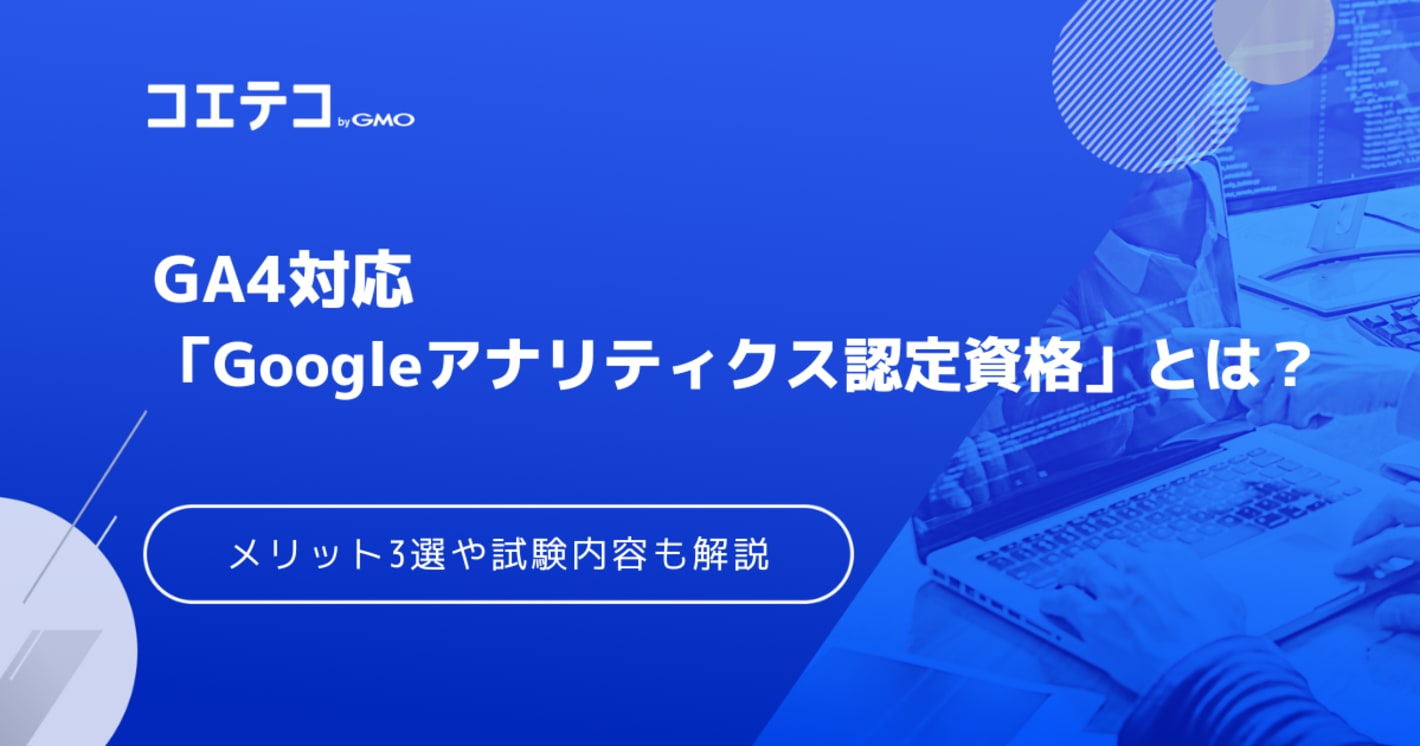 コエテコ by GMO

GA4対応
「Googleアナリティクス認定資格」とは？

メリット3選や試験内容も解説